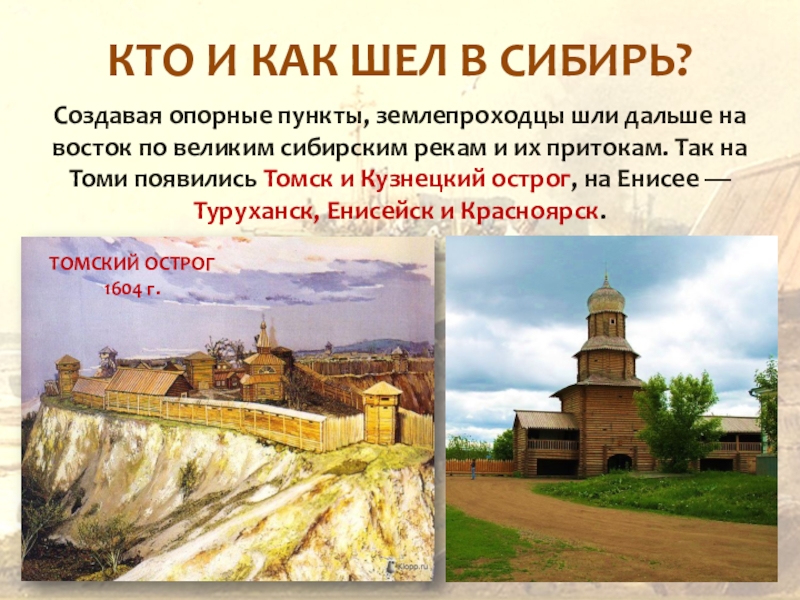 КТО И КАК ШЕЛ В СИБИРЬ?

Создавая опорные пункты, землепроходцы шли дальше на восток по великим сибирским рекам и их притокам. Так на Томи появились Томск и Кузнецкий острог, на Енисее — Туруханск, Енисейск и Красноярск.

ТОМСКИЙ ОСТРОГ
1604 г.

Klopp.ru